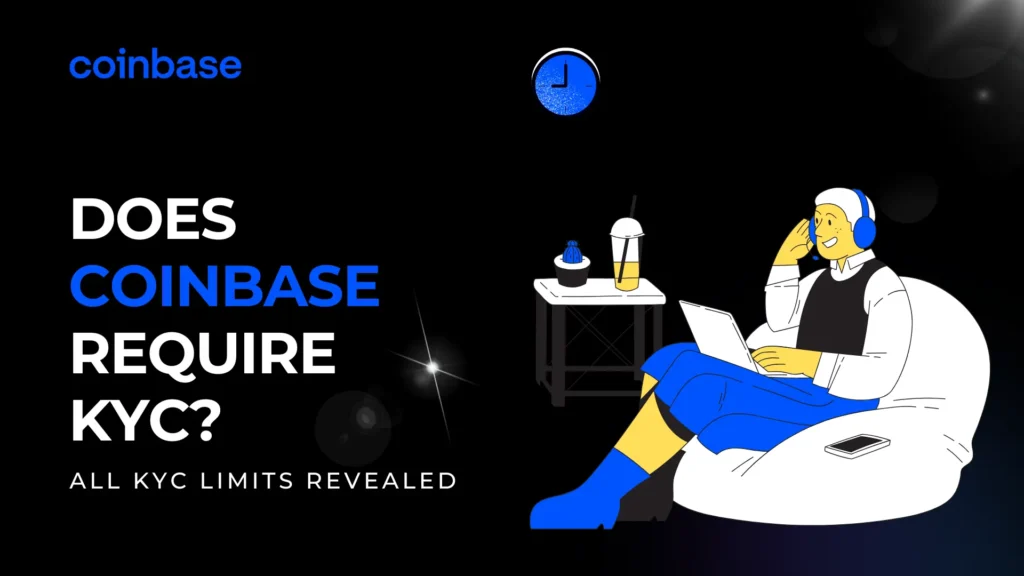 coinbase

DOES COINBASE REQUIRE KYC?

ALL KYC LIMITS REVEALED